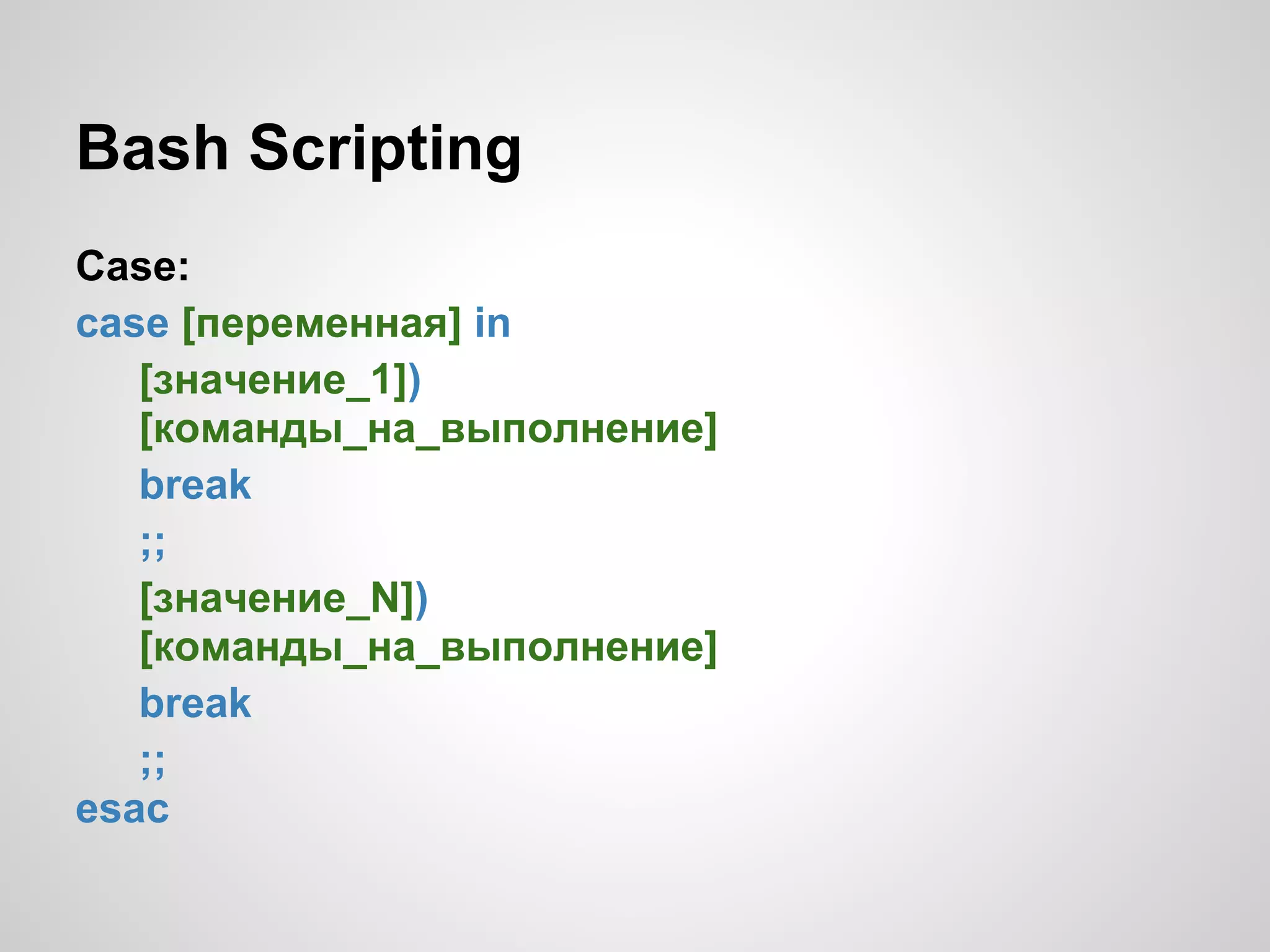 Bash Scripting

Case:

case [переменная] in
[значение_1])
[команды_на_выполнение]
break
;;
[значение_N])
[команды_на_выполнение]
break
;;
esac